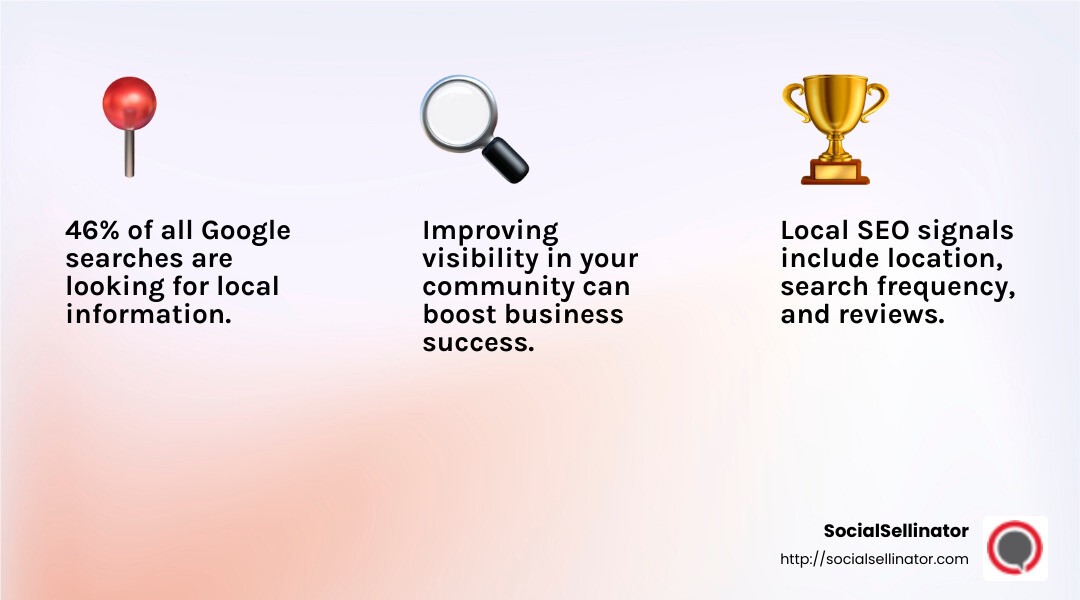 46% of all Google searches are looking for local information.

Improving visibility in your community can boost business success.

Local SEO signals include location, search frequency, and reviews.

SocialSellinator
http://socialsellinator.com